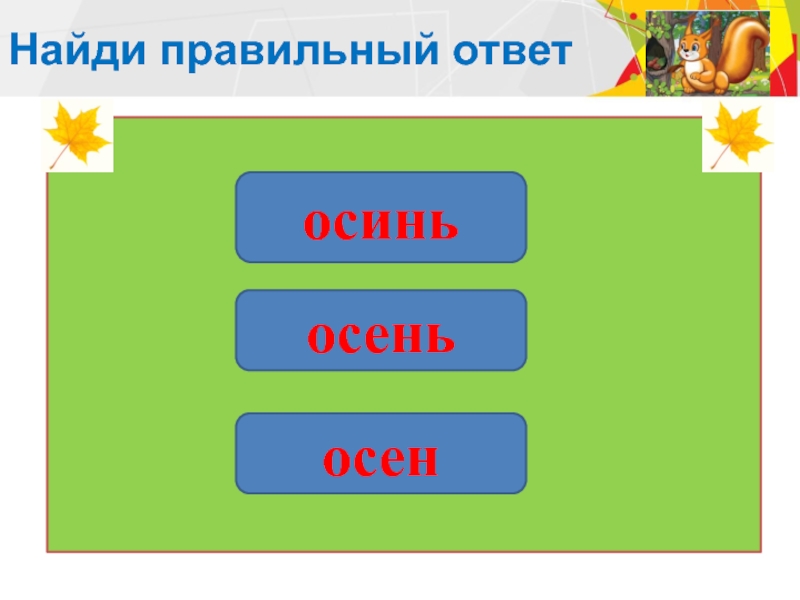 Найди правильный ответ

осинь

осень

осен